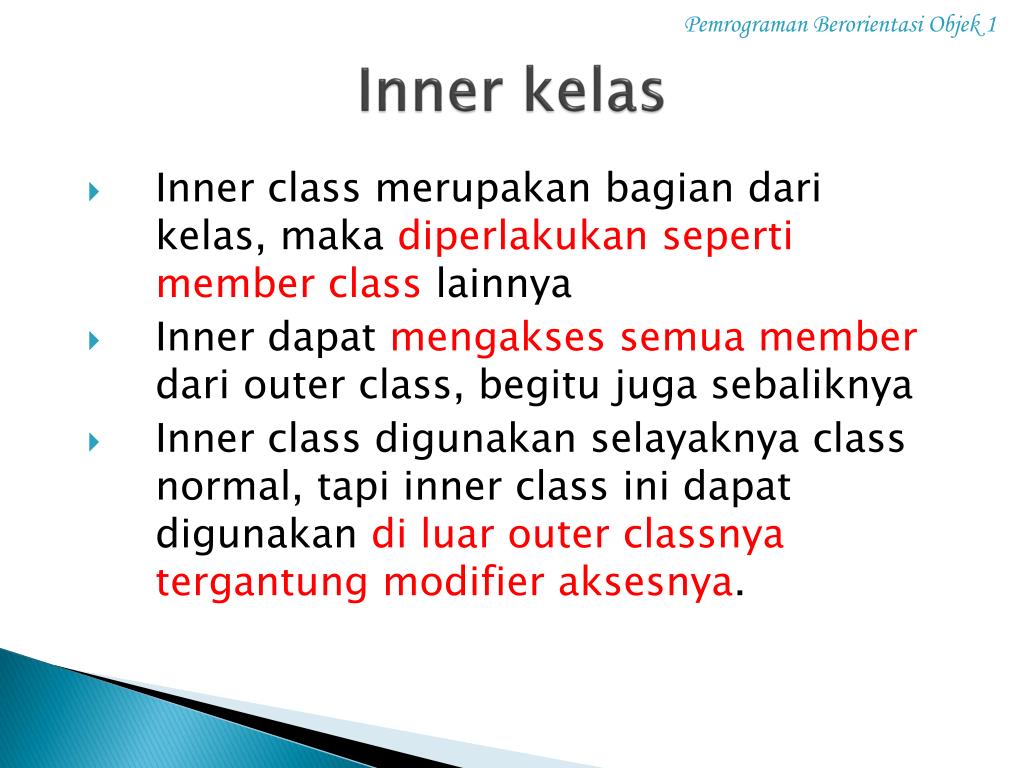 Pemrograman Berorientasi Objek 1

Inner kelas

Inner class merupakan bagian dari kelas, maka diperlakukan seperti member class lainnya

Inner dapat mengakses semua member dari outer class, begitu juga sebaliknya

Inner class digunakan selayaknya class normal, tapi inner class ini dapat digunakan di luar outer classnya tergantung modifier aksesnya.